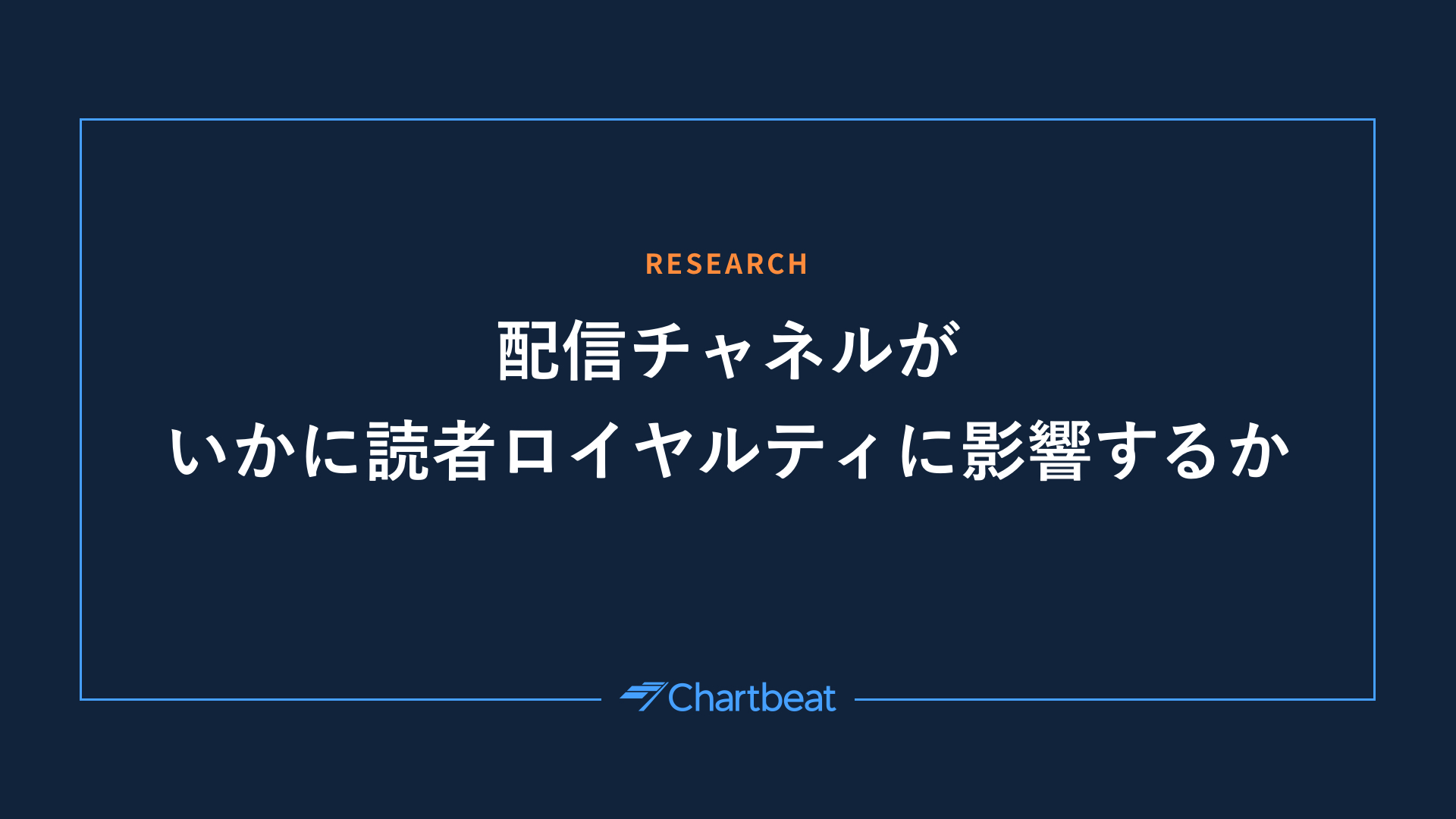 RESEARCH

配信チャネルが
いかに読者ロイヤルティに影響するか

Chartbeat